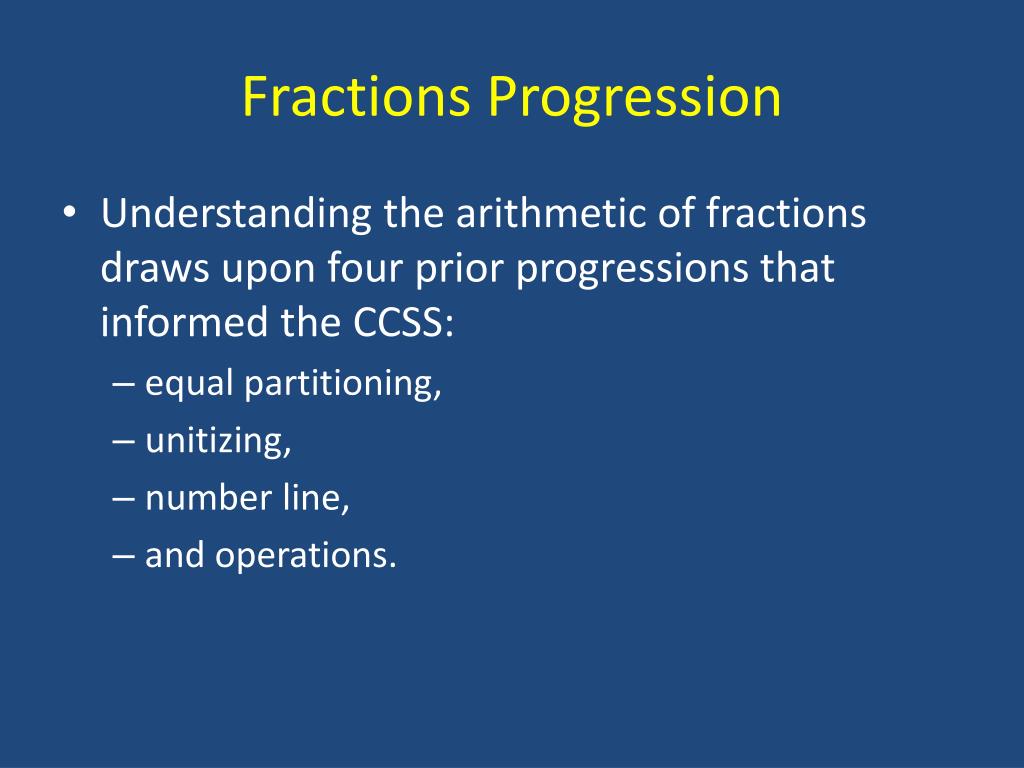 Fractions Progression

• Understanding the arithmetic of fractions draws upon four prior progressions that informed the CCSS:
– equal partitioning,
– unitizing,
– number line,
– and operations.